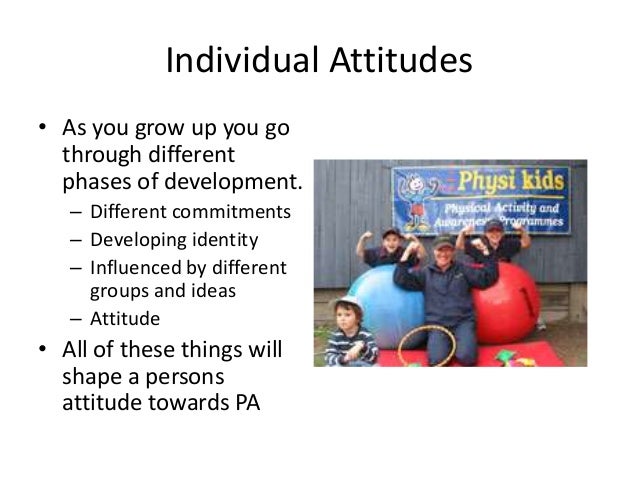 Individual Attitudes

• As you grow up you go through different phases of development.
– Different commitments
– Developing identity
– Influenced by different groups and ideas
– Attitude
• All of these things will shape a persons attitude towards PA

Physi kids
Physical Activity and Awareness Programmes